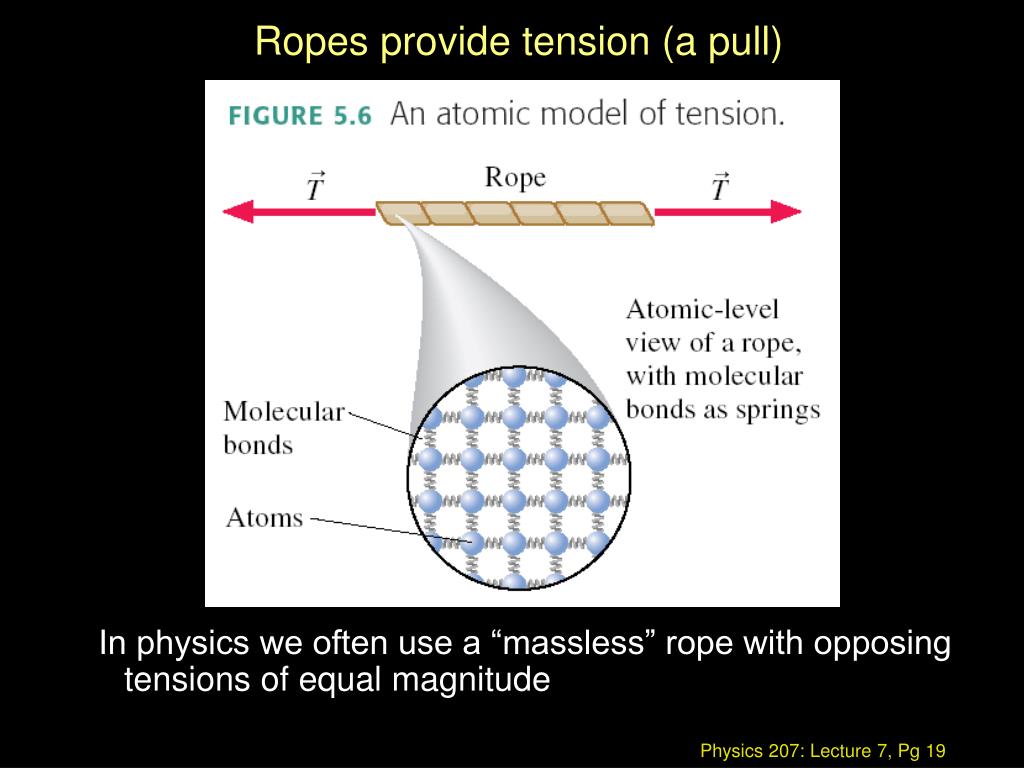 Ropes provide tension (a pull)

FIGURE 5.6 An atomic model of tension.

$\vec{T}$

Rope

$\vec{T}$

Atomic-level view of a rope, with molecular bonds as springs

Molecular bonds

Atoms

In physics we often use a “massless” rope with opposing tensions of equal magnitude

Physics 207: Lecture 7, Pg 19